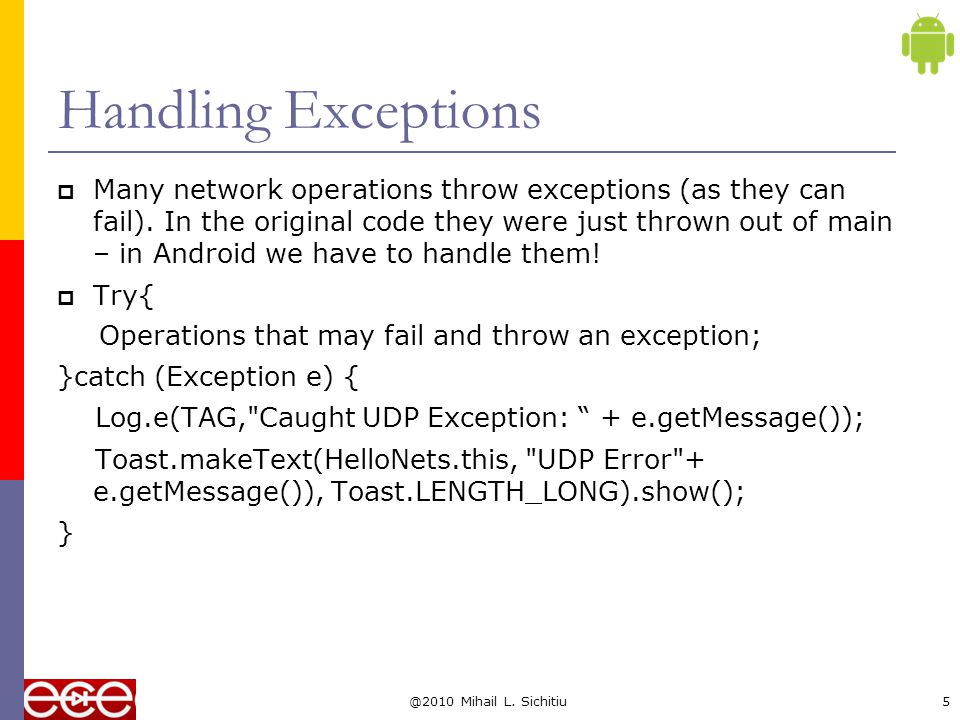 Handling Exceptions

Many network operations throw exceptions (as they can fail). In the original code they were just thrown out of main – in Android we have to handle them!

Try{

Operations that may fail and throw an exception;

}catch (Exception e) {

Log.e(TAG,"Caught UDP Exception: “ + e.getMessage());

Toast.makeText(HelloNets.this, "UDP Error"+ e.getMessage()), Toast.LENGTH_LONG).show();

}

ece

@2010 Mihail L. Sichitiu

5